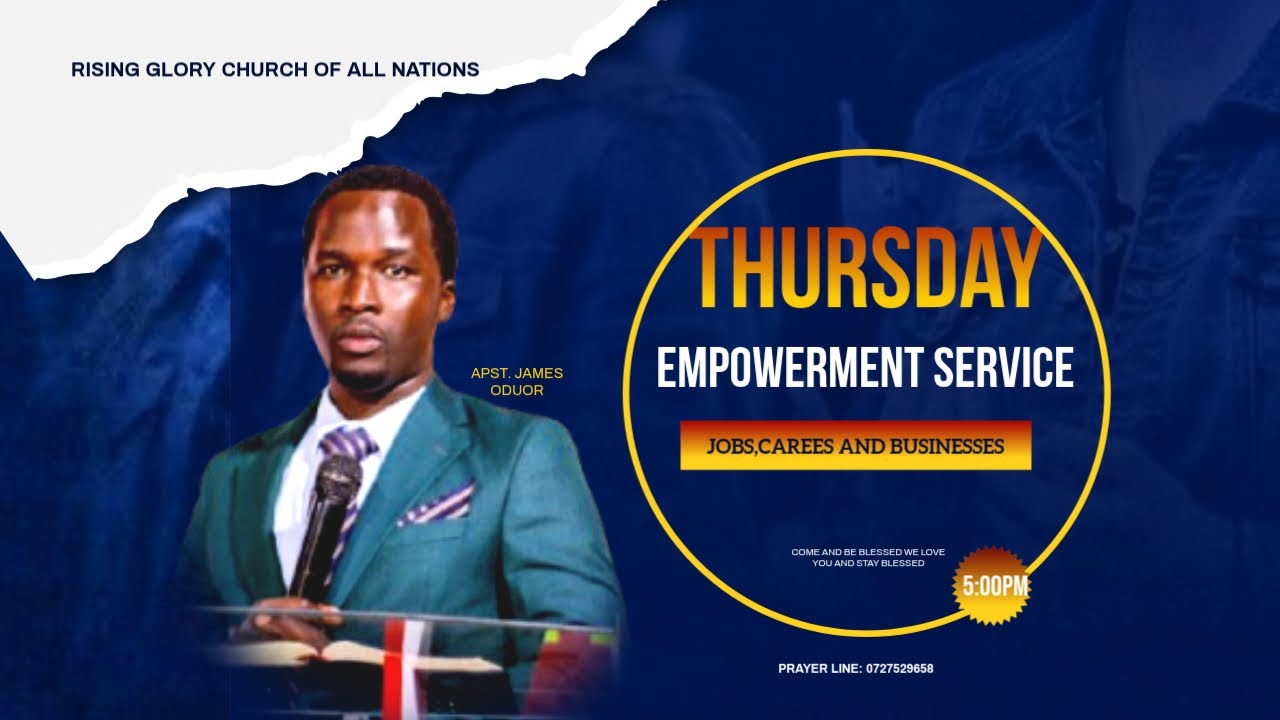 RISING GLORY CHURCH OF ALL NATIONS

APST. JAMES ODUOR

THURSDAY

EMPOWERMENT SERVICE

JOBS,CAREES AND BUSINESSES

COME AND BE BLESSED WE LOVE YOU AND STAY BLESSED

5:00PM

PRAYER LINE: 0727529658